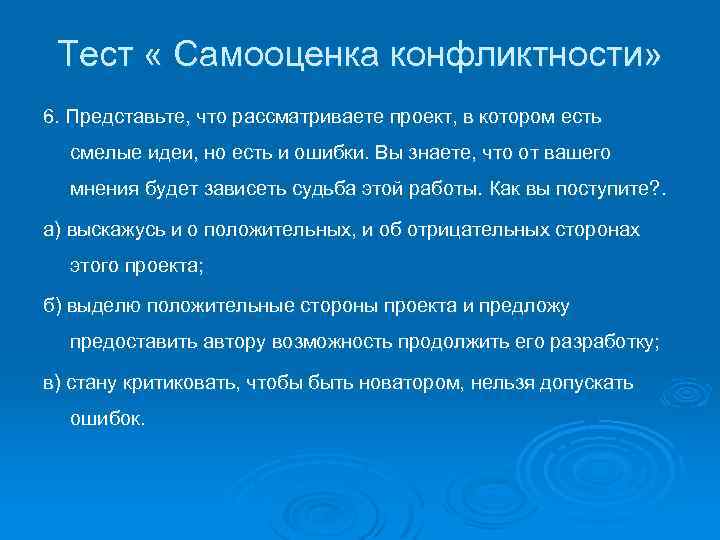 Тест « Самооценка конфликтности»

6. Представьте, что рассматриваете проект, в котором есть смелые идеи, но есть и ошибки. Вы знаете, что от вашего мнения будет зависеть судьба этой работы. Как вы поступите?.

а) выскажусь и о положительных, и об отрицательных сторонах этого проекта;

б) выделю положительные стороны проекта и предложу предоставить автору возможность продолжить его разработку;

в) стану критиковать, чтобы быть новатором, нельзя допускать ошибок.